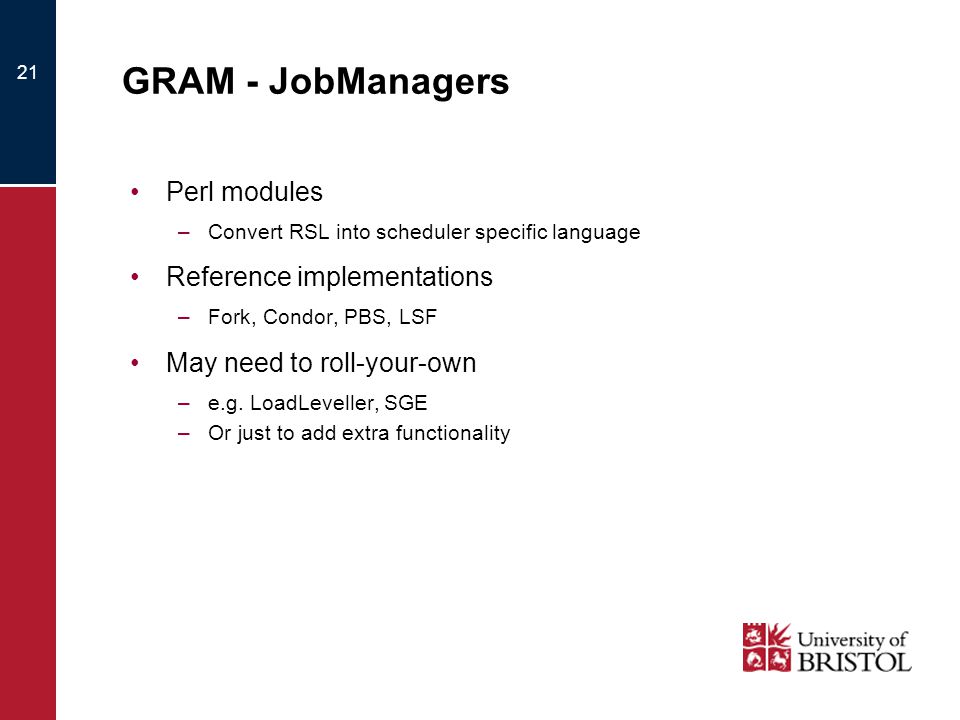 21

GRAM - JobManagers

• Perl modules
– Convert RSL into scheduler specific language

• Reference implementations
– Fork, Condor, PBS, LSF

• May need to roll-your-own
– e.g. LoadLeveller, SGE
– Or just to add extra functionality

University of BRISTOL